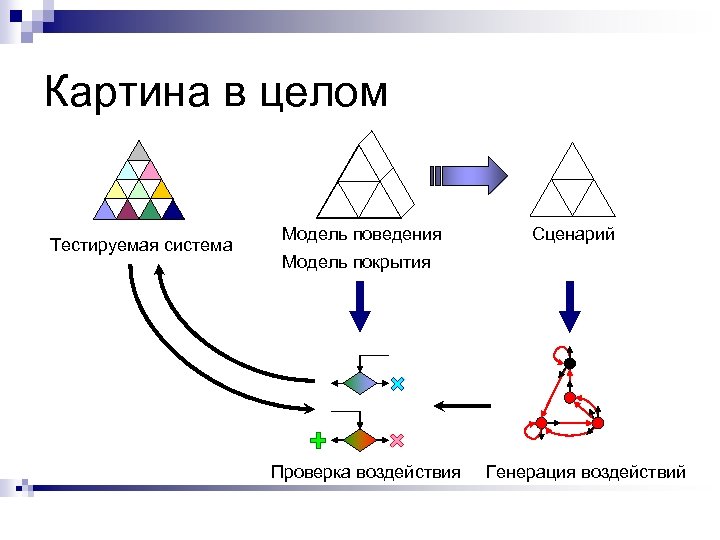 Картина в целом

Тестируемая система

Модель поведения
Модель покрытия

Сценарий

Проверка воздействия

Генерация воздействий